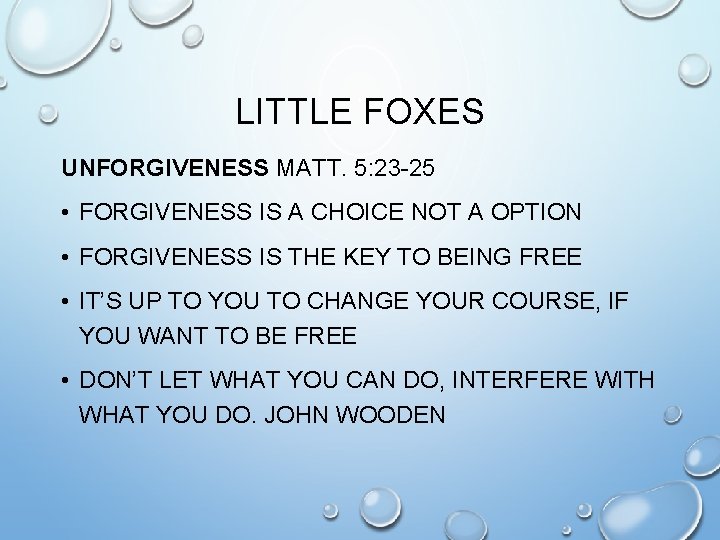 LITTLE FOXES

UNFORGIVENESS MATT. 5:23-25

• FORGIVENESS IS A CHOICE NOT A OPTION

• FORGIVENESS IS THE KEY TO BEING FREE

• IT'S UP TO YOU TO CHANGE YOUR COURSE, IF YOU WANT TO BE FREE

• DON'T LET WHAT YOU CAN DO, INTERFERE WITH WHAT YOU DO. JOHN WOODEN